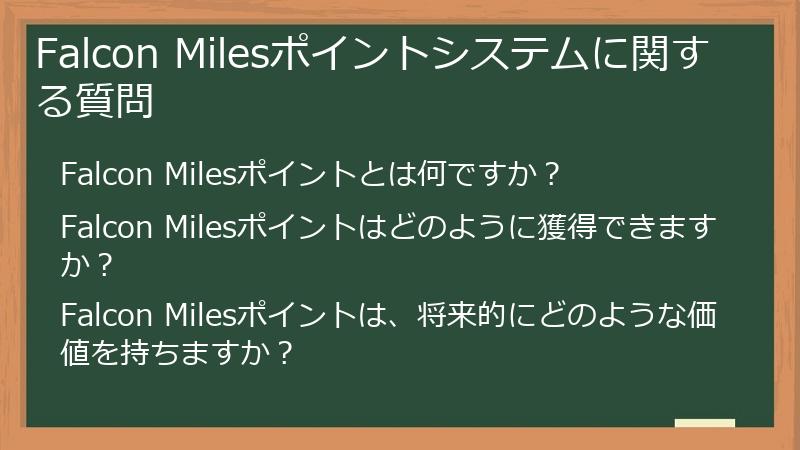 Falcon Milesポイントシステムに関する質問

Falcon Milesポイントとは何ですか？

Falcon Milesポイントはどのように獲得できますか？

Falcon Milesポイントは、将来的にどのような価値を持ちますか？